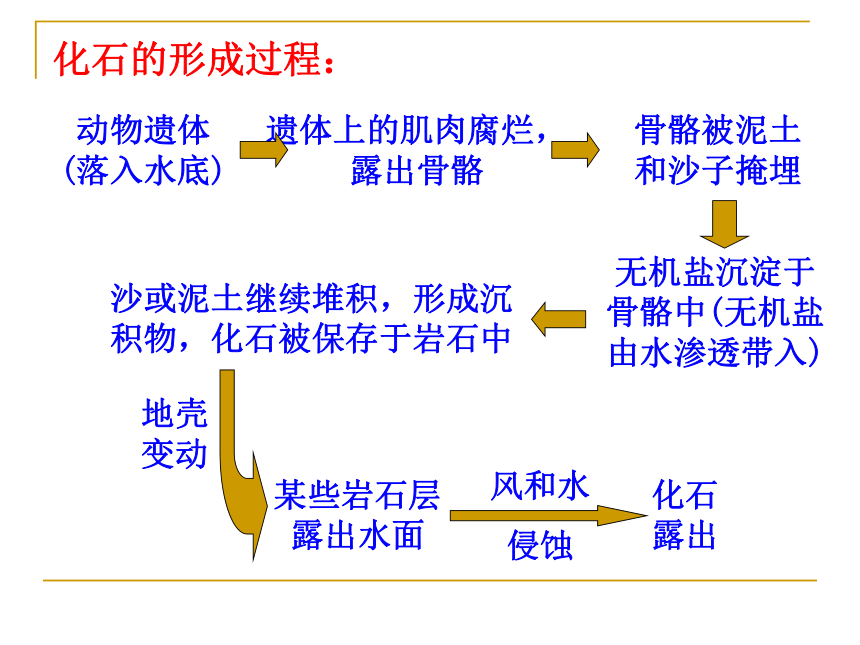 化石的形成过程：

动物遗体
(落入水底)

遗体上的肌肉腐烂，
露出骨骼

骨骼被泥土
和沙子掩埋

无机盐沉淀于
骨骼中(无机盐
由水渗透带入)

沙或泥土继续堆积，形成沉
积物，化石被保存于岩石中

地壳
变动

某些岩石层
露出水面

风和水
侵蚀

化石
露出